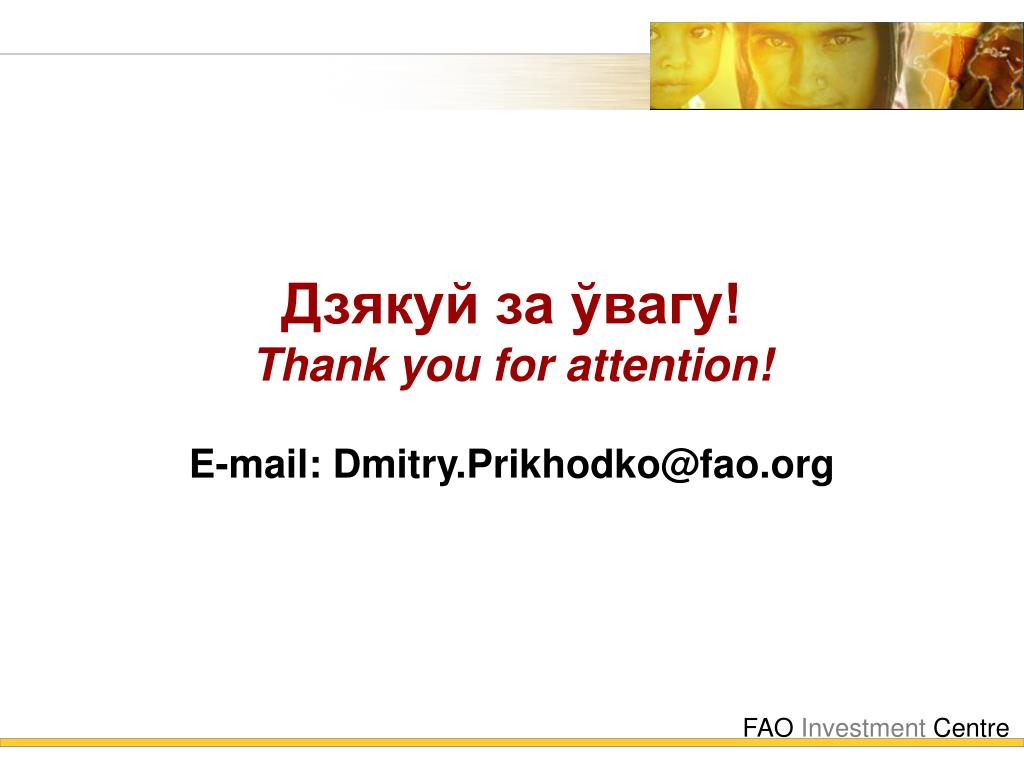 Дзякуй за ўвагу!
Thank you for attention!

E-mail: Dmitry.Prikhodko@fao.org

FAO Investment Centre